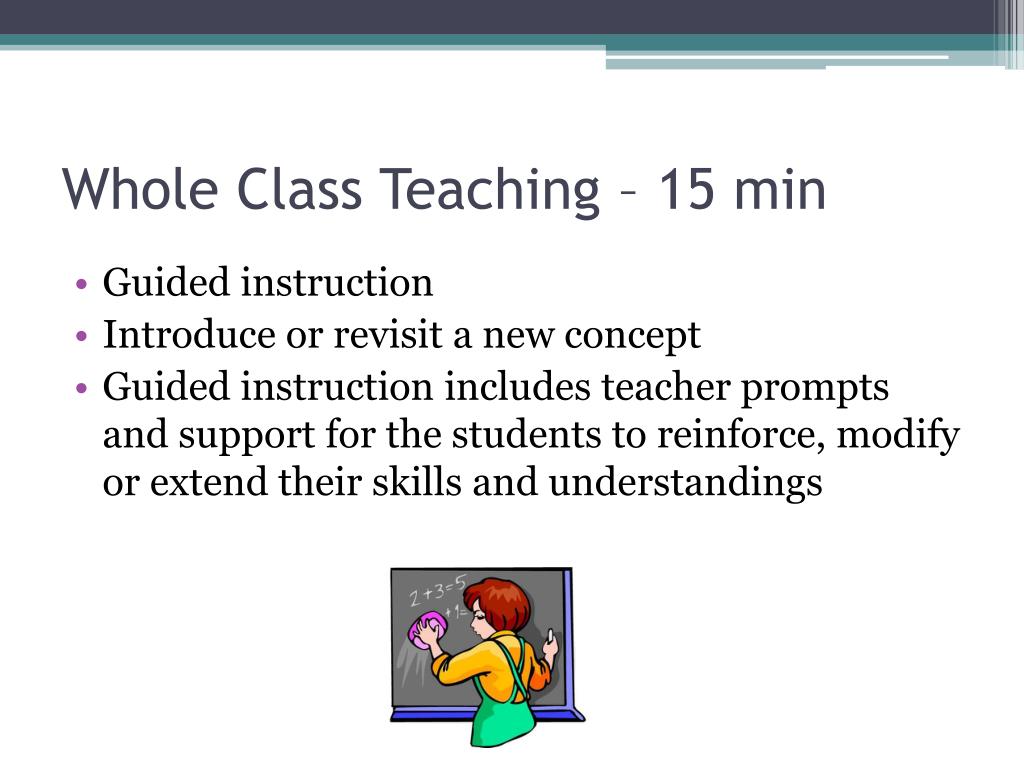 Whole Class Teaching – 15 min

• Guided instruction
• Introduce or revisit a new concept
• Guided instruction includes teacher prompts and support for the students to reinforce, modify or extend their skills and understandings

$2+3=5$
$+1=$